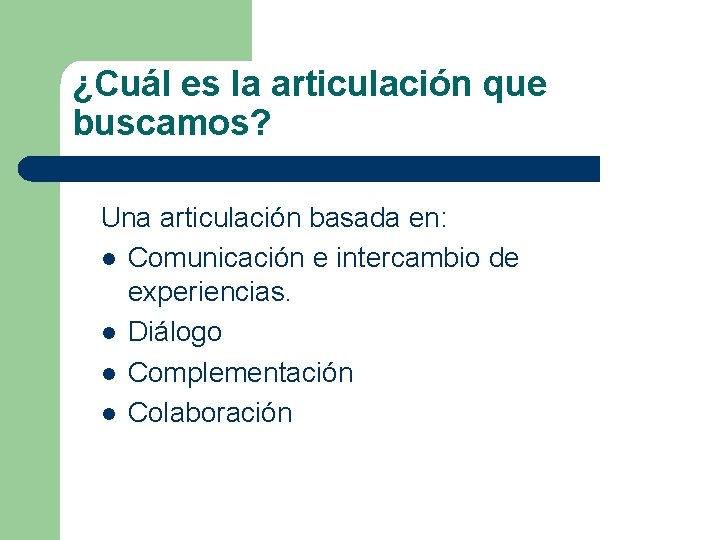 ¿Cuál es la articulación que buscamos?

Una articulación basada en:

- Comunicación e intercambio de experiencias.
- Diálogo
- Complementación
- Colaboración